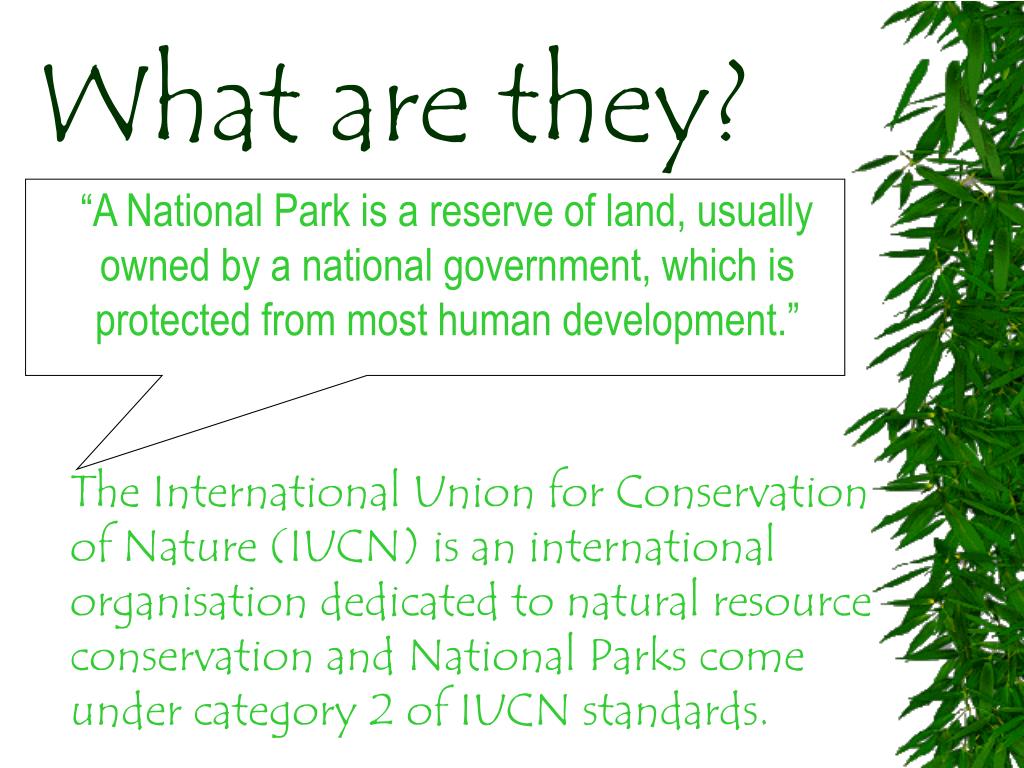 What are they?

“A National Park is a reserve of land, usually owned by a national government, which is protected from most human development.”

The International Union for Conservation of Nature (IUCN) is an international organisation dedicated to natural resource conservation and National Parks come under category 2 of IUCN standards.